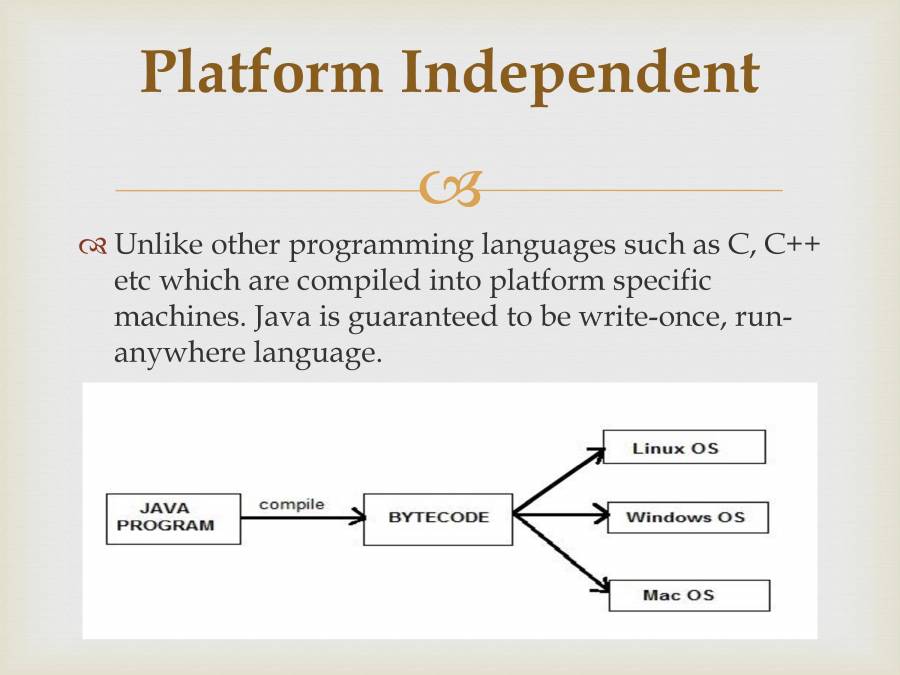 Platform Independent

Unlike other programming languages such as C, C++ etc which are compiled into platform specific machines. Java is guaranteed to be write-once, run-anywhere language.

JAVA PROGRAM
compile
BYTECODE
Linux OS
Windows OS
Mac OS